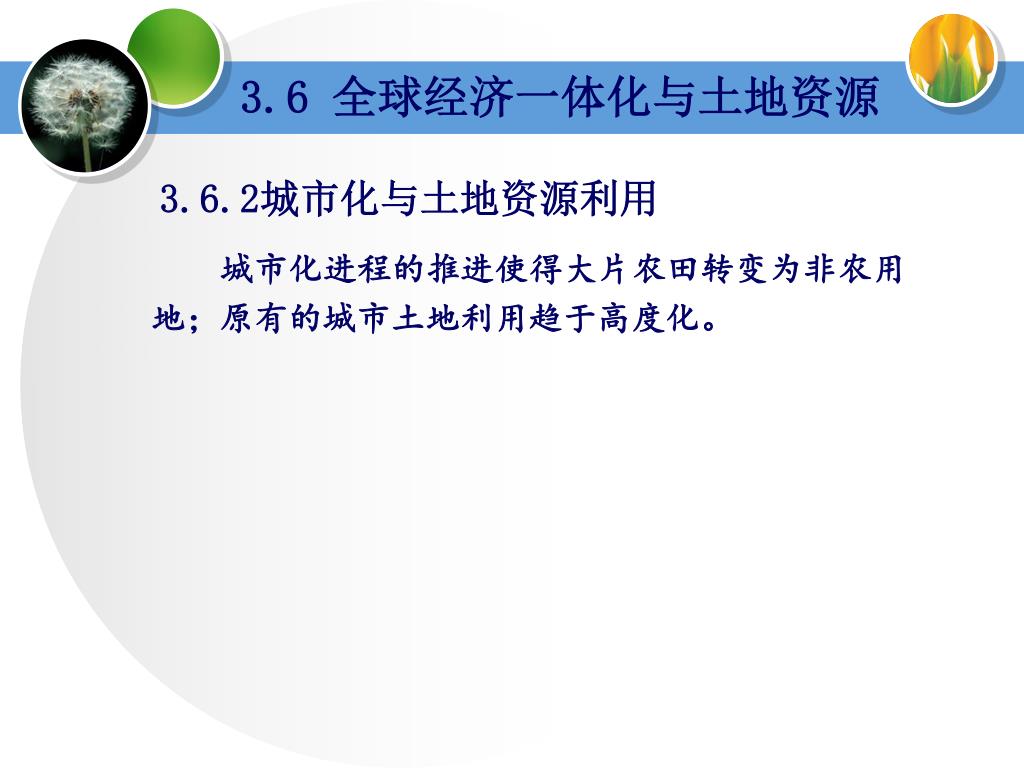 3.6 全球经济一体化与土地资源

3.6.2城市化与土地资源利用

城市化进程的推进使得大片农田转变为非农用地；原有的城市土地利用趋于高度化。